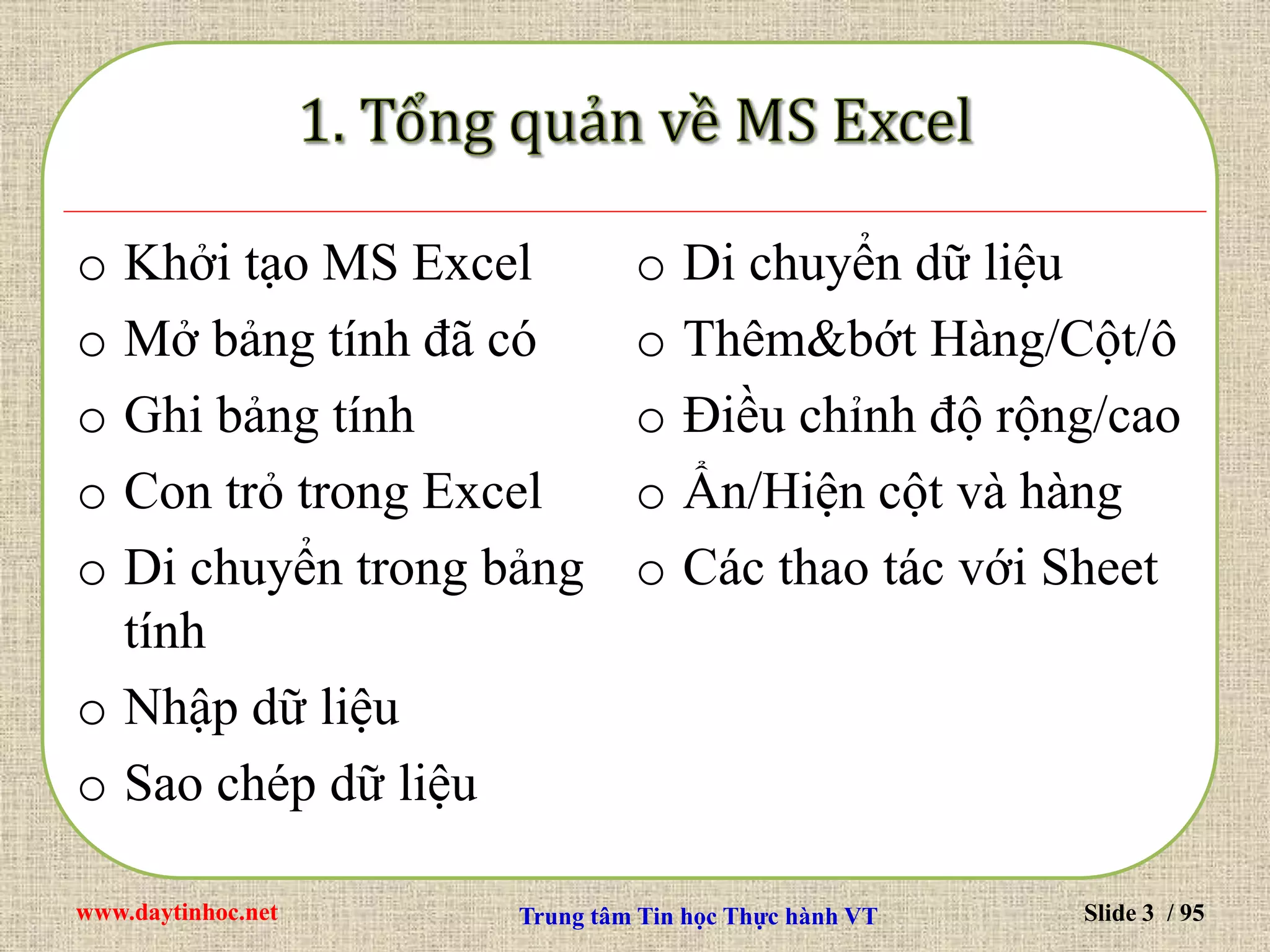 1. Tổng quản về MS Excel

o Khởi tạo MS Excel
o Mở bảng tính đã có
o Ghi bảng tính
o Con trỏ trong Excel
o Di chuyển trong bảng tính
o Nhập dữ liệu
o Sao chép dữ liệu

o Di chuyển dữ liệu
o Thêm&bớt Hàng/Cột/ô
o Điều chỉnh độ rộng/cao
o Ẩn/Hiện cột và hàng
o Các thao tác với Sheet

www.daytinhoc.net
Trung tâm Tin học Thực hành VT
Slide 3 / 95